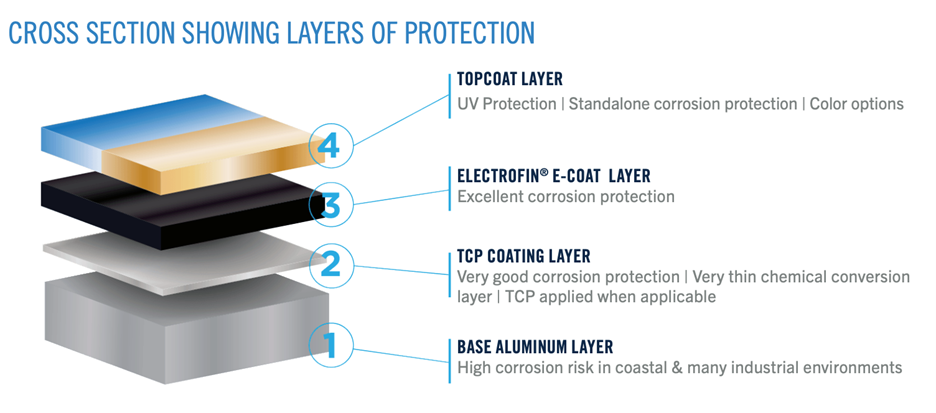 CROSS SECTION SHOWING LAYERS OF PROTECTION

4

TOPCOAT LAYER
UV Protection | Standalone corrosion protection | Color options

3

ELECTROFIN® E-COAT LAYER
Excellent corrosion protection

2

TCP COATING LAYER
Very good corrosion protection | Very thin chemical conversion layer | TCP applied when applicable

1

BASE ALUMINUM LAYER
High corrosion risk in coastal & many industrial environments